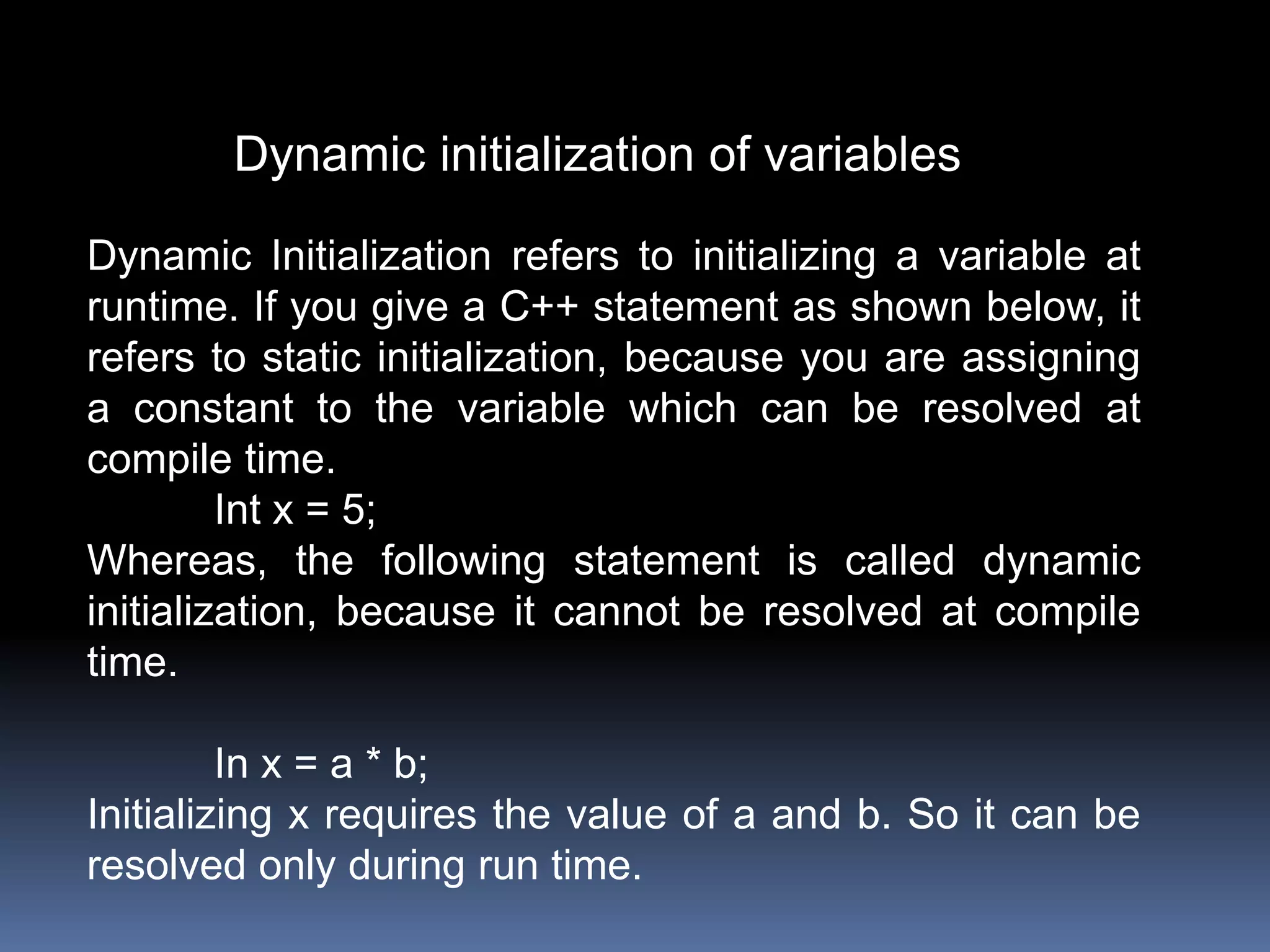 Dynamic initialization of variables

Dynamic Initialization refers to initializing a variable at runtime. If you give a C++ statement as shown below, it refers to static initialization, because you are assigning a constant to the variable which can be resolved at compile time.

Int x = 5;

Whereas, the following statement is called dynamic initialization, because it cannot be resolved at compile time.

In x = a * b;

Initializing x requires the value of a and b. So it can be resolved only during run time.